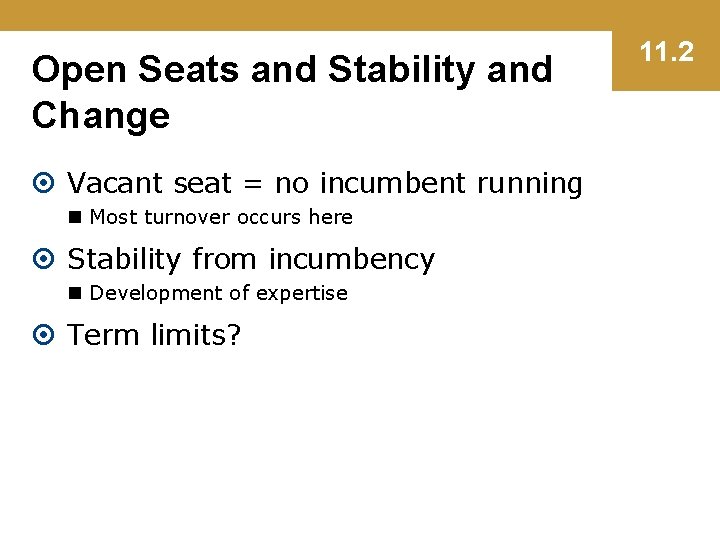 Open Seats and Stability and Change

11.2

Vacant seat = no incumbent running
Most turnover occurs here

Stability from incumbency
Development of expertise

Term limits?